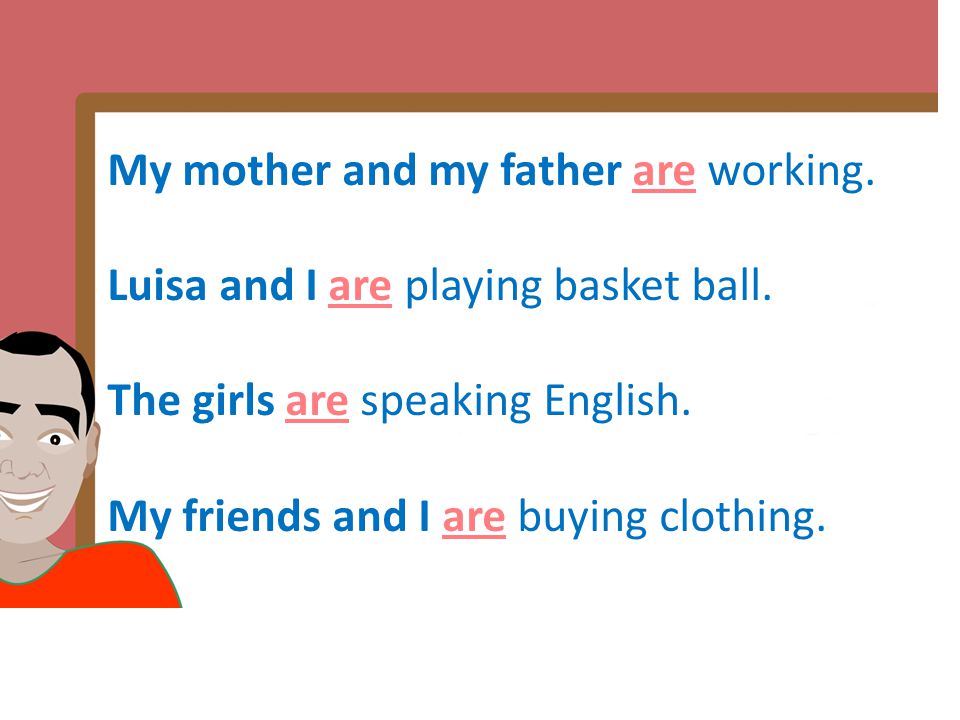 My mother and my father are working.

Luisa and I are playing basket ball.

The girls are speaking English.

My friends and I are buying clothing.